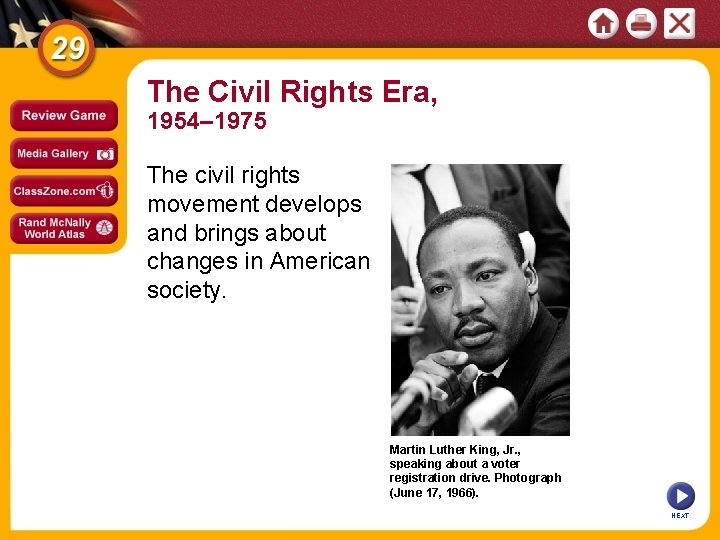 29

Review Game

Media Gallery

ClassZone.com

Rand McNally World Atlas

The Civil Rights Era, 1954–1975

The civil rights movement develops and brings about changes in American society.

Martin Luther King, Jr., speaking about a voter registration drive. Photograph (June 17, 1966).

NEXT